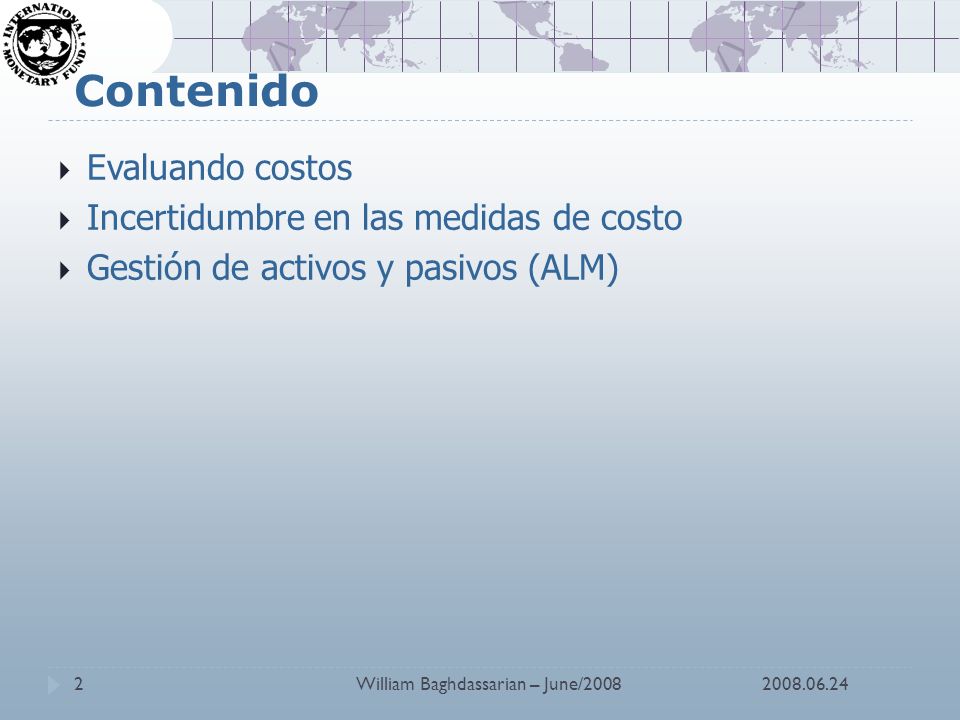 INTERNATIONAL MONETARY FUND

Contenido

Evaluando costos

Incertidumbre en las medidas de costo

Gestión de activos y pasivos (ALM)

2 William Baghdassarian – June/2008 2008.06.24